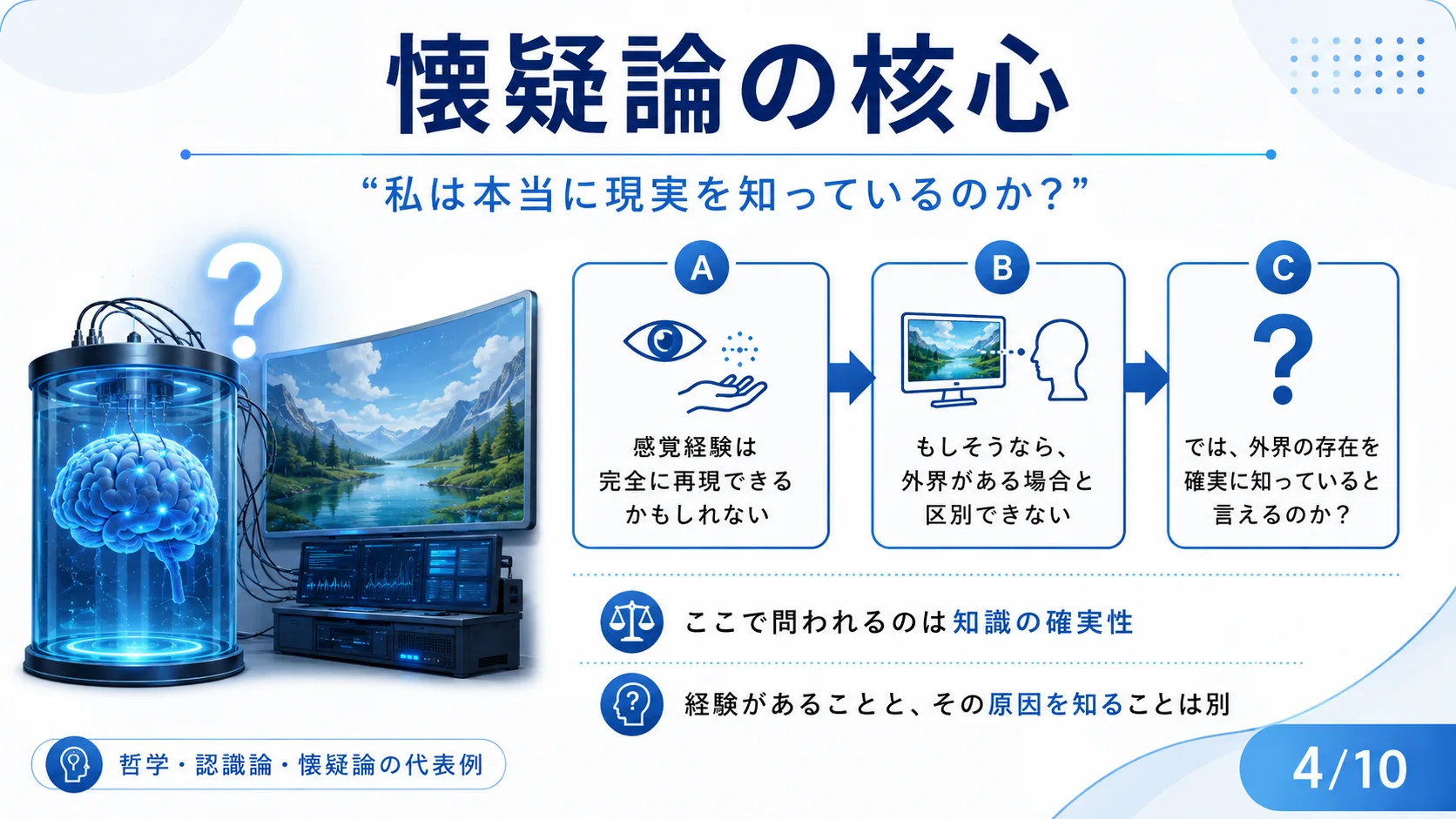 懐疑論の核心

“私は本当に現実を知っているのか？”

A
感覚経験は完全に再現できるかもしれない

B
もしそうなら、外界がある場合と区別できない

C
では、外界の存在を確実に知っていると言えるのか？

ここで問われるのは知識の確実性

経験があることと、その原因を知ることは別

哲学・認識論・懐疑論の代表例

4/10